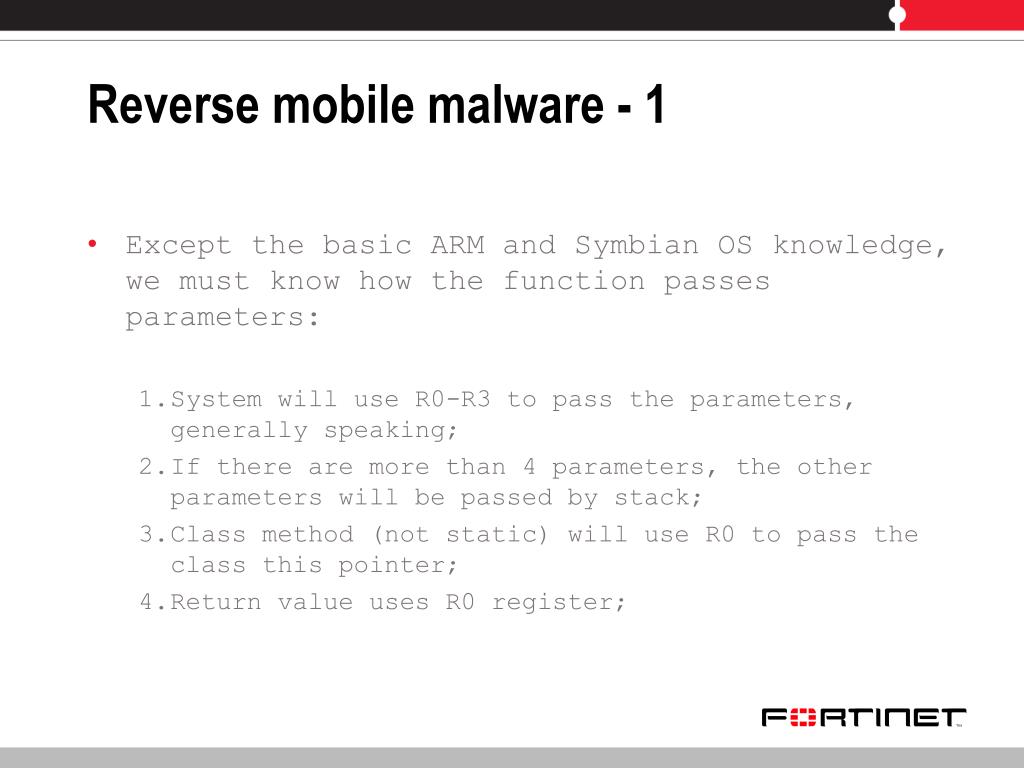 Reverse mobile malware - 1

• Except the basic ARM and Symbian OS knowledge, we must know how the function passes parameters:

1. System will use R0-R3 to pass the parameters, generally speaking;
2. If there are more than 4 parameters, the other parameters will be passed by stack;
3. Class method (not static) will use R0 to pass the class this pointer;
4. Return value uses R0 register;

FORTINET